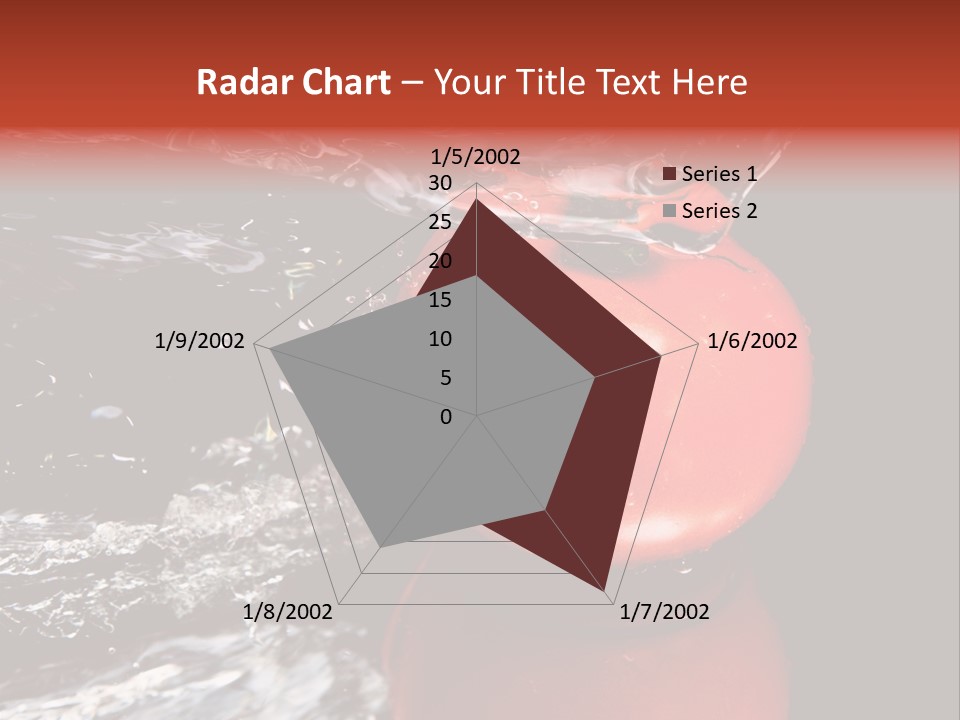 Radar Chart – Your Title Text Here

1/5/2002
30
25
20
15
10
5
0
1/6/2002
1/7/2002
1/8/2002
1/9/2002

Series 1
Series 2